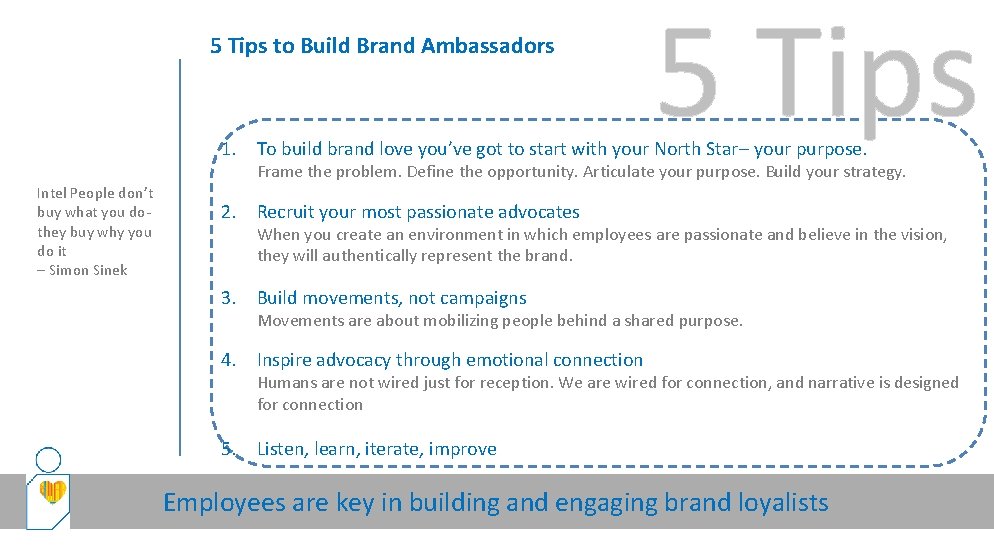 5 Tips to Build Brand Ambassadors

5 Tips

Intel People don't buy what you do- they buy why you do it
– Simon Sinek

1. To build brand love you've got to start with your North Star– your purpose.
Frame the problem. Define the opportunity. Articulate your purpose. Build your strategy.

2. Recruit your most passionate advocates
When you create an environment in which employees are passionate and believe in the vision, they will authentically represent the brand.

3. Build movements, not campaigns
Movements are about mobilizing people behind a shared purpose.

4. Inspire advocacy through emotional connection
Humans are not wired just for reception. We are wired for connection, and narrative is designed for connection

5. Listen, learn, iterate, improve

Employees are key in building and engaging brand loyalists